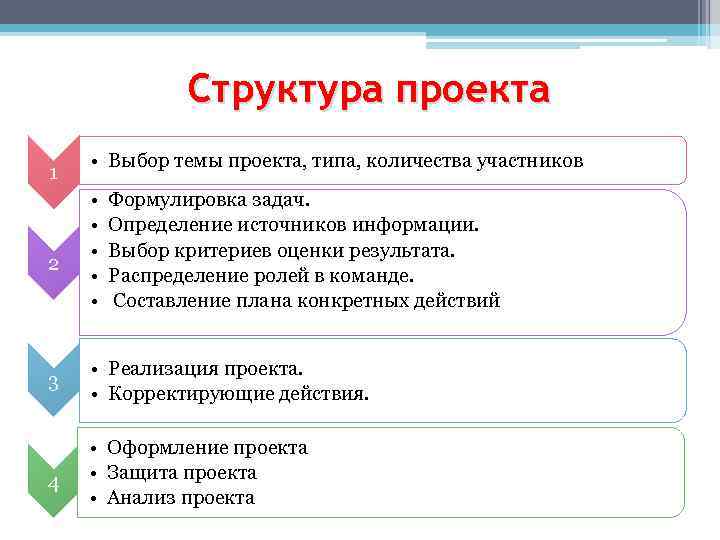 Структура проекта

1

• Выбор темы проекта, типа, количества участников

2

• Формулировка задач.
• Определение источников информации.
• Выбор критериев оценки результата.
• Распределение ролей в команде.
• Составление плана конкретных действий

3

• Реализация проекта.
• Корректирующие действия.

4

• Оформление проекта
• Защита проекта
• Анализ проекта